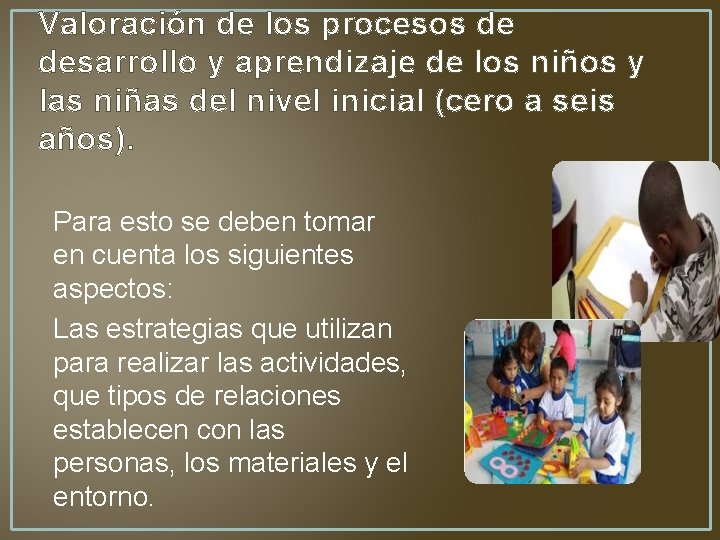 Valoración de los procesos de desarrollo y aprendizaje de los niños y las niñas del nivel inicial (cero a seis años).

Para esto se deben tomar en cuenta los siguientes aspectos:

Las estrategias que utilizan para realizar las actividades, que tipos de relaciones establecen con las personas, los materiales y el entorno.